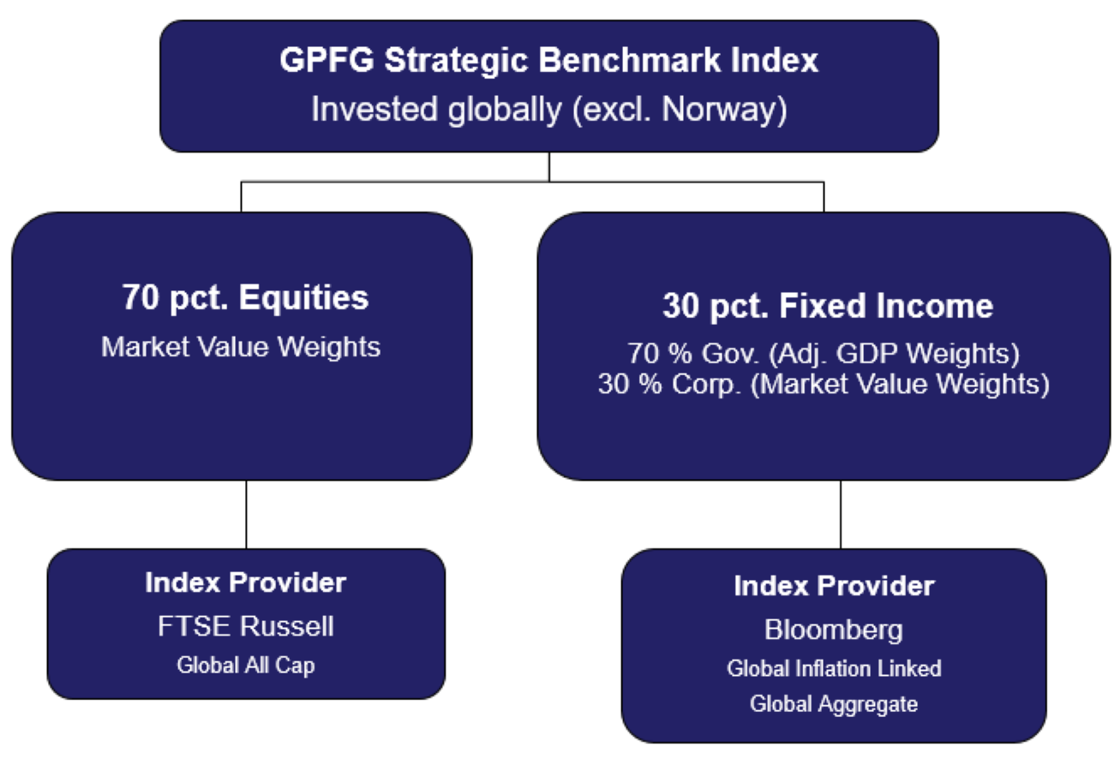 GPFG Strategic Benchmark Index
Invested globally (excl. Norway)

70 pct. Equities
Market Value Weights

30 pct. Fixed Income
70 % Gov. (Adj. GDP Weights)
30 % Corp. (Market Value Weights)

Index Provider
FTSE Russell
Global All Cap

Index Provider
Bloomberg
Global Inflation Linked
Global Aggregate